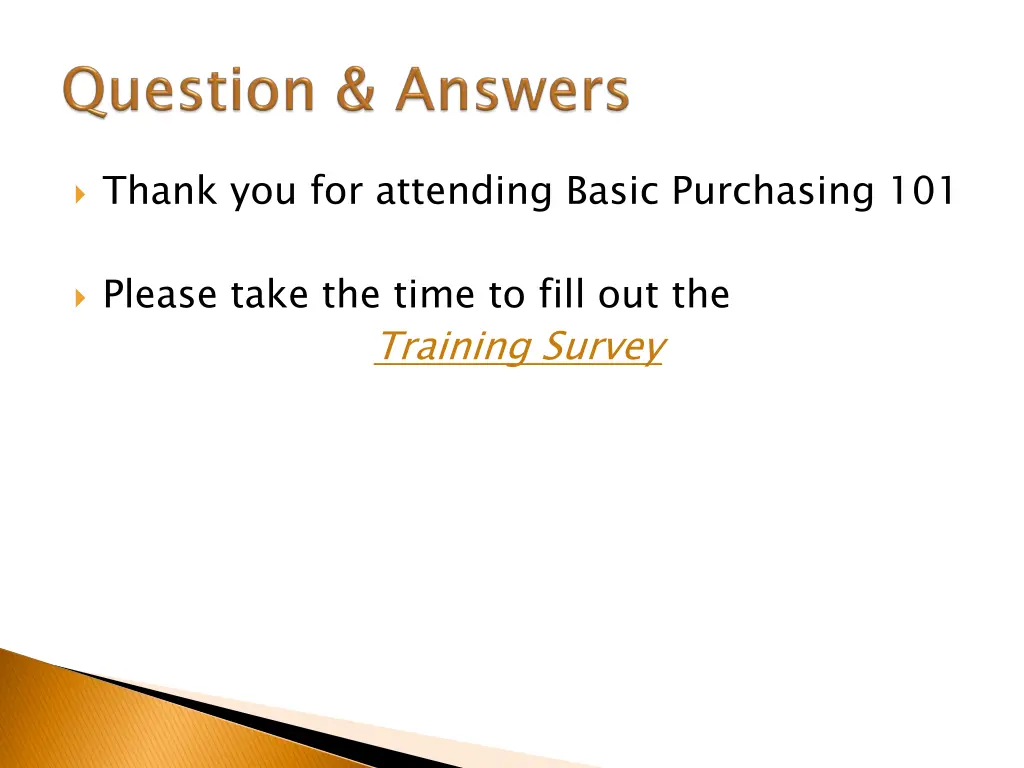 Question & Answers

Thank you for attending Basic Purchasing 101

Please take the time to fill out the
Training Survey